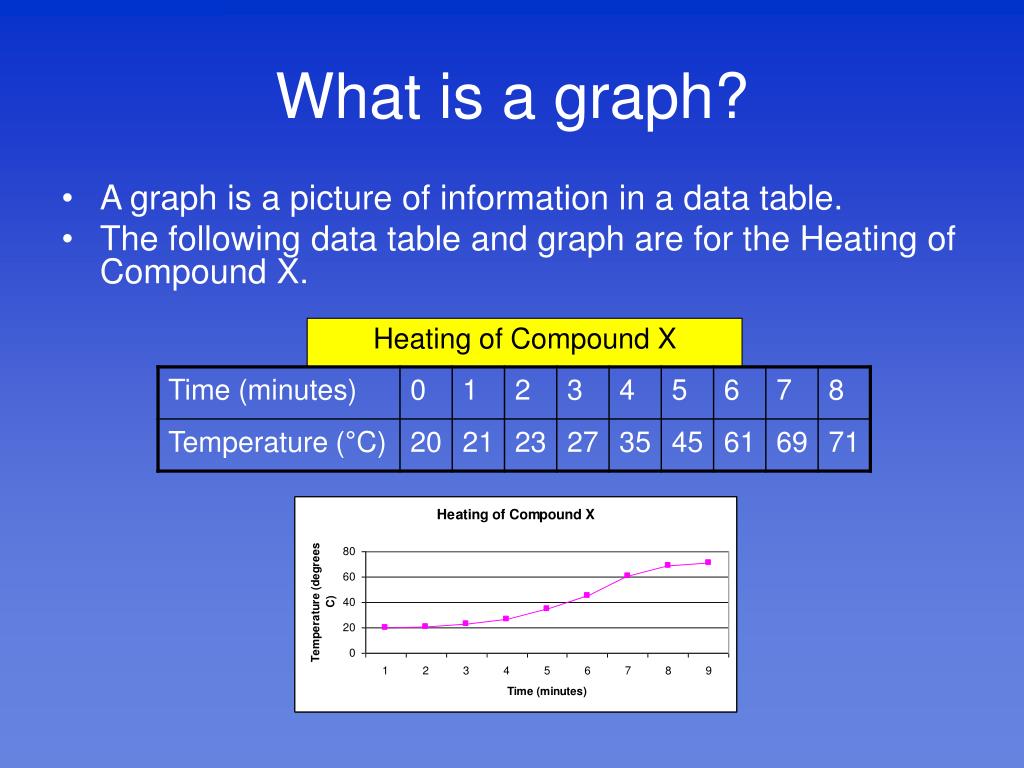 What is a graph?

• A graph is a picture of information in a data table.
• The following data table and graph are for the Heating of Compound X.

Heating of Compound X

| Time (minutes) | 0 | 1 | 2 | 3 | 4 | 5 | 6 | 7 | 8 |
|---|---|---|---|---|---|---|---|---|---|
| Temperature (°C) | 20 | 21 | 23 | 27 | 35 | 45 | 61 | 69 | 71 |

Heating of Compound X

Temperature (degrees C)

80
60
40
20
0

1 2 3 4 5 6 7 8 9

Time (minutes)